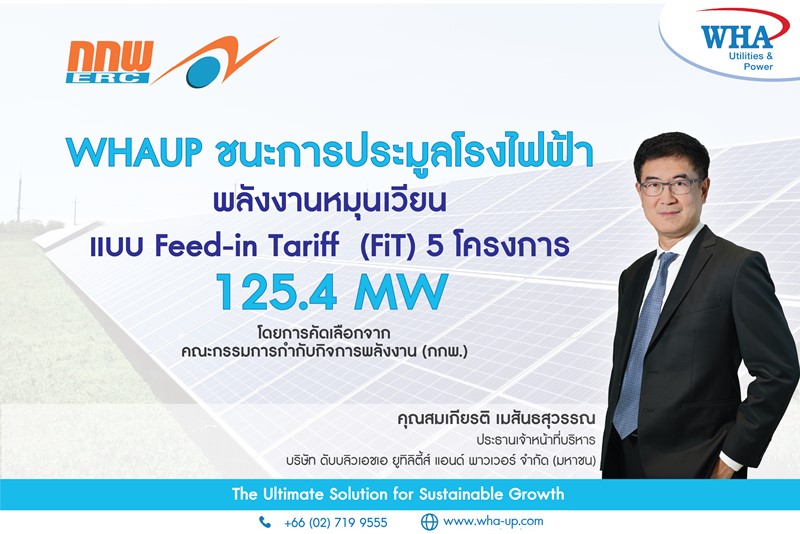 กกพ
ERC

WHA
Utilities & Power

WHAUP ชนะการประมูลโรงไฟฟ้า
พลังงานหมุนเวียน
แบบ Feed-in Tariff (FiT) 5 โครงการ
125.4 MW

โดยการคัดเลือกจาก
คณะกรรมการกำกับกิจการพลังงาน (กกพ.)

คุณสมเกียรติ เมสันธสุวรรณ
ประธานเจ้าหน้าที่บริหาร
บริษัท ดับบลิวเอชเอ ยูทิลิตี้ส์ แอนด์ พาวเวอร์ จำกัด (มหาชน)

The Ultimate Solution for Sustainable Growth

+66 (02) 719 9555
www.wha-up.com